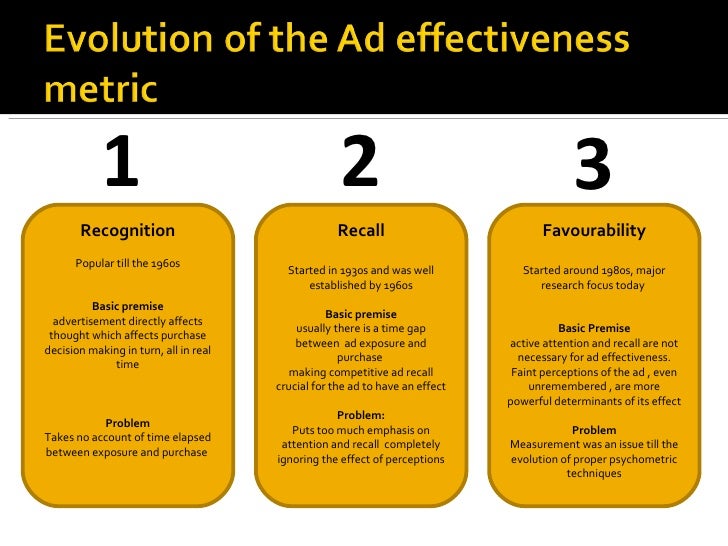 Evolution of the Ad effectiveness metric

1

Recognition

Popular till the 1960s

Basic premise
advertisement directly affects thought which affects purchase decision making in turn, all in real time

Problem
Takes no account of time elapsed between exposure and purchase

2

Recall

Started in 1930s and was well established by 1960s

Basic premise
usually there is a time gap between ad exposure and purchase
making competitive ad recall crucial for the ad to have an effect

Problem:
Puts too much emphasis on attention and recall completely ignoring the effect of perceptions

3

Favourability

Started around 1980s, major research focus today

Basic Premise
active attention and recall are not necessary for ad effectiveness. Faint perceptions of the ad , even unremembered , are more powerful determinants of its effect

Problem
Measurement was an issue till the evolution of proper psychometric techniques